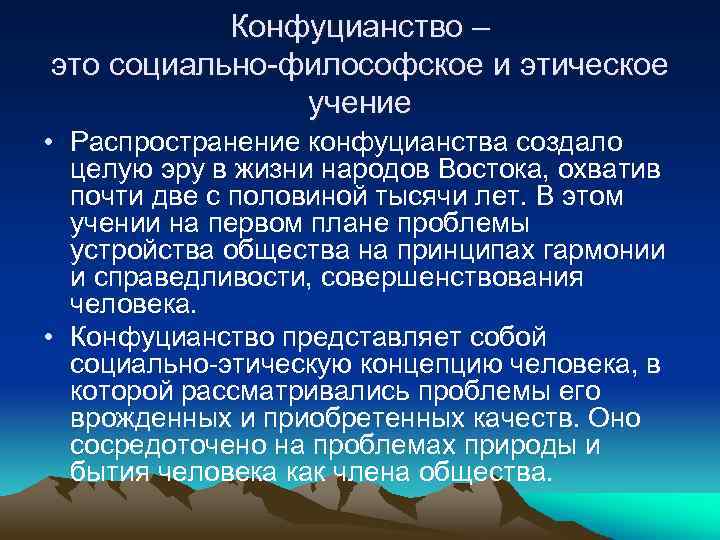 Конфуцианство –
это социально-философское и этическое учение

• Распространение конфуцианства создало целую эру в жизни народов Востока, охватив почти две с половиной тысячи лет. В этом учении на первом плане проблемы устройства общества на принципах гармонии и справедливости, совершенствования человека.

• Конфуцианство представляет собой социально-этическую концепцию человека, в которой рассматривались проблемы его врожденных и приобретенных качеств. Оно сосредоточено на проблемах природы и бытия человека как члена общества.